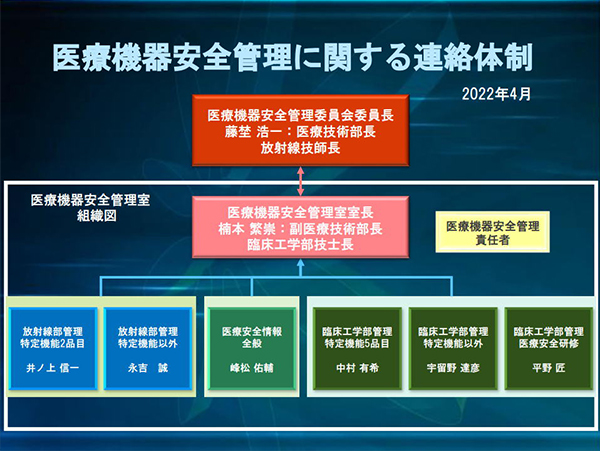 医療機器安全管理に関する連絡体制

2022年4月

医療機器安全管理委員会委員長
藤埜 浩一：医療技術部長
放射線技師長

医療機器安全管理室
組織図

医療機器安全管理室室長
楠本 繁崇：副医療技術部長
臨床工学部技士長

医療機器安全管理
責任者

放射線部管理
特定機能2品目
井ノ上 信一

放射線部管理
特定機能以外
永吉 誠

医療安全情報
全般
峰松 佑輔

臨床工学部管理
特定機能5品目
中村 有希

臨床工学部管理
特定機能以外
宇留野 達彦

臨床工学部管理
医療安全研修
平野 匠